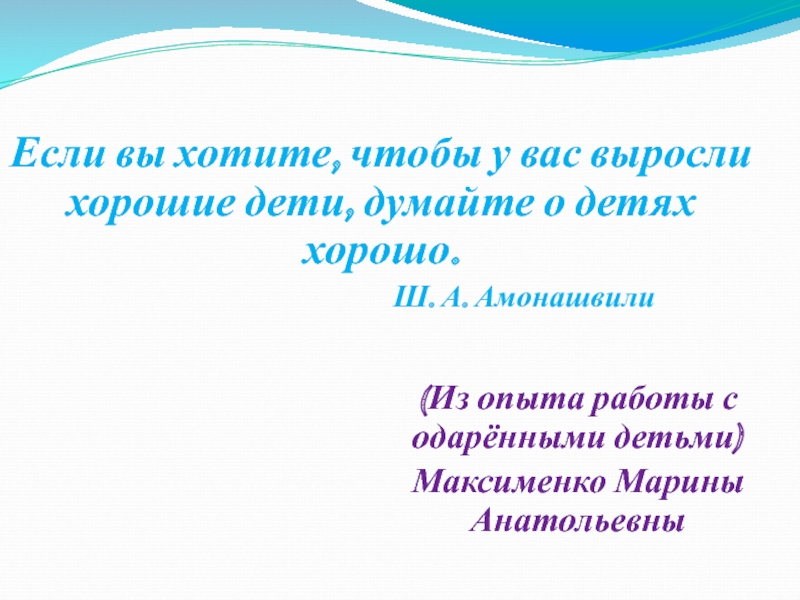 Если вы хотите, чтобы у вас выросли хорошие дети, думайте о детях хорошо.

Ш. А. Амонашвили

(Из опыта работы с одарёнными детьми)

Максименко Марины Анатольевны